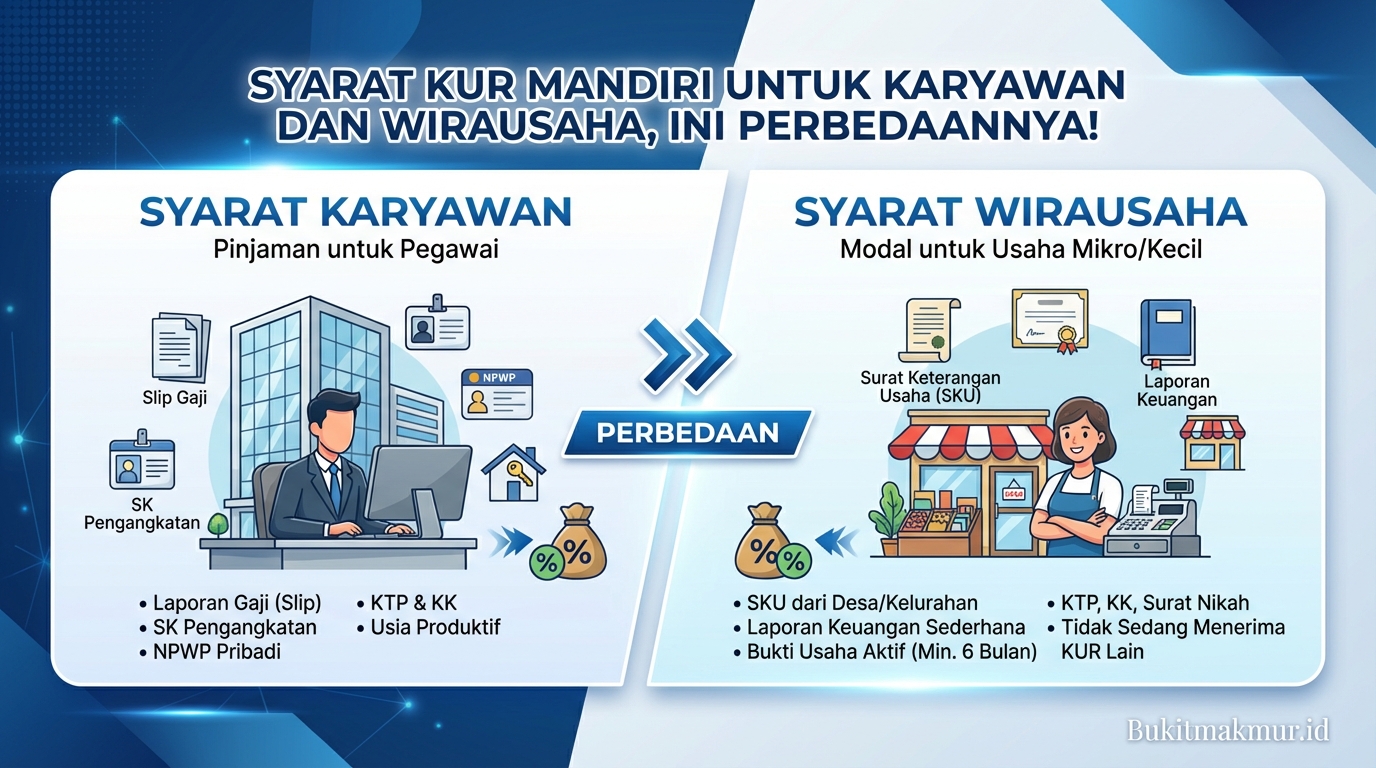 SYARAT KUR MANDIRI UNTUK KARYAWAN DAN WIRAUSAHA, INI PERBEDAANNYA!

SYARAT KARYAWAN
Pinjaman untuk Pegawai

Slip Gaji

NPWP

SK Pengangkatan

%

• Laporan Gaji (Slip)
• SK Pengangkatan
• NPWP Pribadi

• KTP & KK
• Usia Produktif

PERBEDAAN

SYARAT WIRAUSAHA
Modal untuk Usaha Mikro/Kecil

Surat Keterangan Usaha (SKU)

Laporan Keuangan

%

• SKU dari Desa/Kelurahan
• Laporan Keuangan Sederhana
• Bukti Usaha Aktif (Min. 6 Bulan)

• KTP, KK, Surat Nikah
• Tidak Sedang Menerima KUR Lain

Bukitmakmur.id